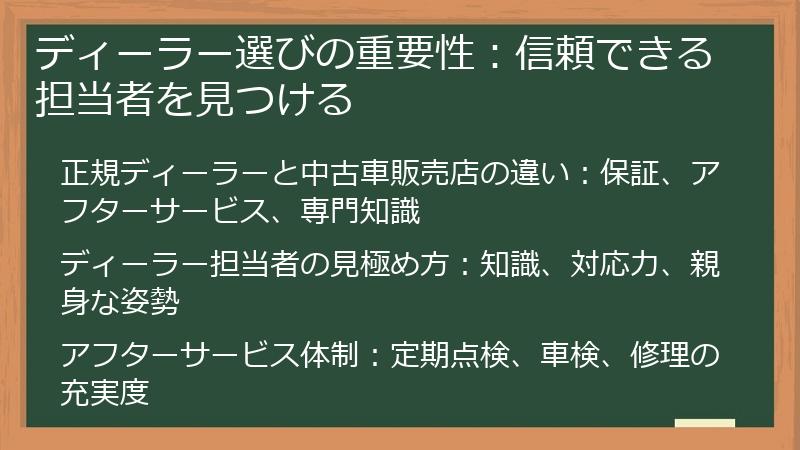 ディーラー選びの重要性：信頼できる担当者を見つける

正規ディーラーと中古車販売店の違い：保証、アフターサービス、専門知識

ディーラー担当者の見極め方：知識、対応力、親身な姿勢

アフターサービス体制：定期点検、車検、修理の充実度